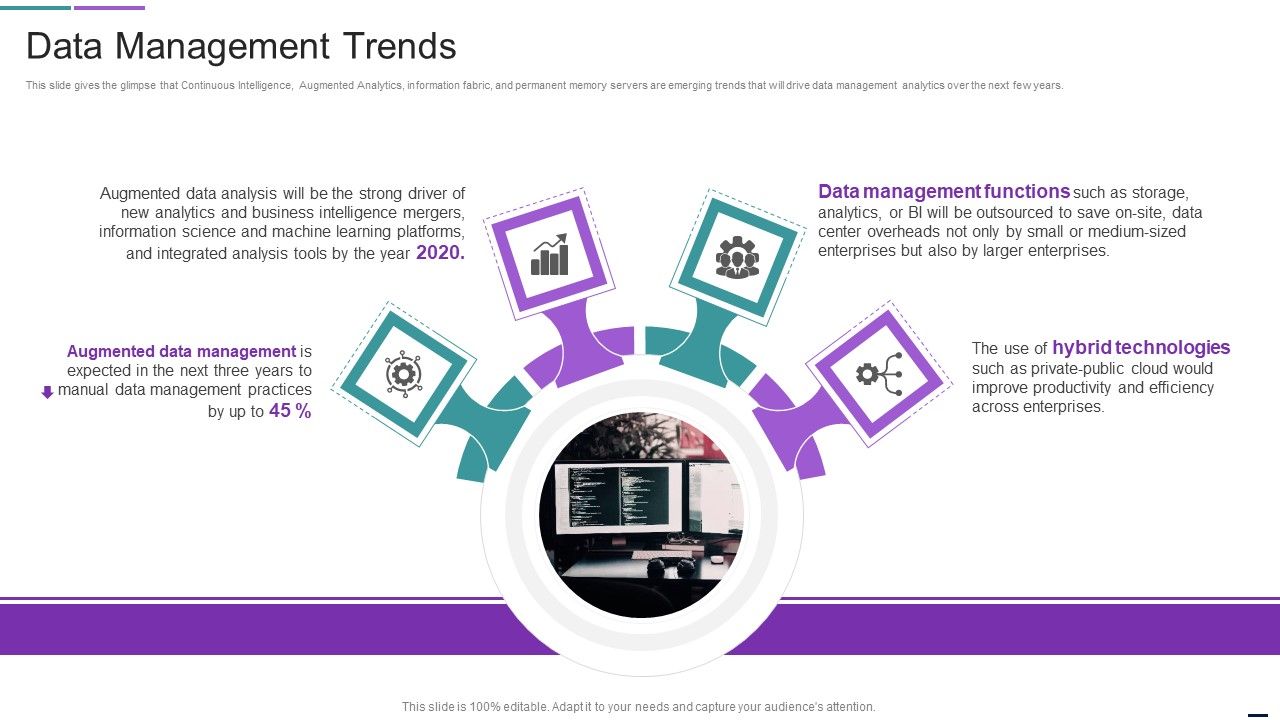 Data Management Trends

This slide gives the glimpse that Continuous Intelligence, Augmented Analytics, information fabric, and permanent memory servers are emerging trends that will drive data management analytics over the next few years.

Augmented data analysis will be the strong driver of new analytics and business intelligence mergers, information science and machine learning platforms, and integrated analysis tools by the year 2020.

Augmented data management is expected in the next three years to manual data management practices by up to 45 %

Data management functions such as storage, analytics, or BI will be outsourced to save on-site, data center overheads not only by small or medium-sized enterprises but also by larger enterprises.

The use of hybrid technologies such as private-public cloud would improve productivity and efficiency across enterprises.

This slide is 100% editable. Adapt it to your needs and capture your audience's attention.